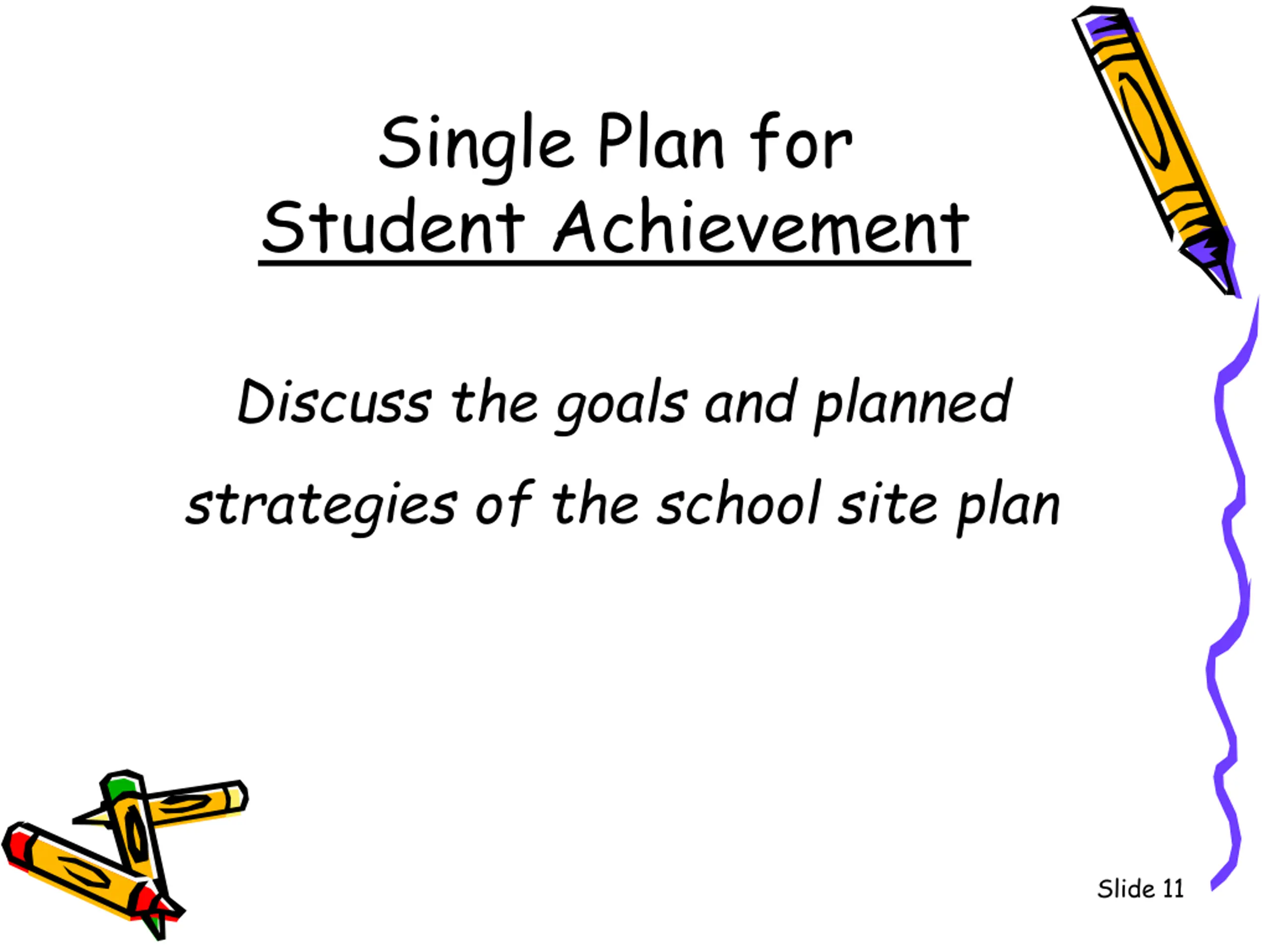 Single Plan for
Student Achievement

Discuss the goals and planned strategies of the school site plan

Slide 11